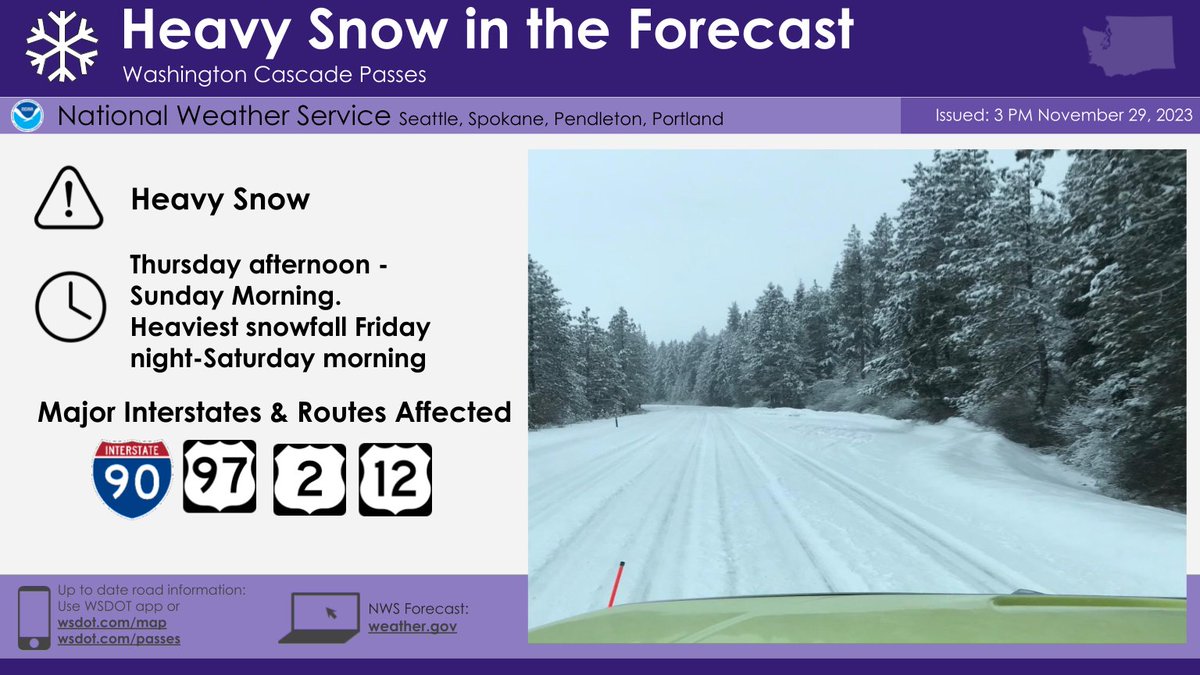 Heavy Snow in the Forecast
Washington Cascade Passes

National Weather Service Seattle, Spokane, Pendleton, Portland

Issued: 3 PM November 29, 2023

Heavy Snow

Thursday afternoon - Sunday Morning. Heaviest snowfall Friday night-Saturday morning

Major Interstates & Routes Affected

INTERSTATE 90 97 2 12

Up to date road information: Use WSDOT app or wsdot.com/map wsdot.com/passes

NWS Forecast: weather.gov